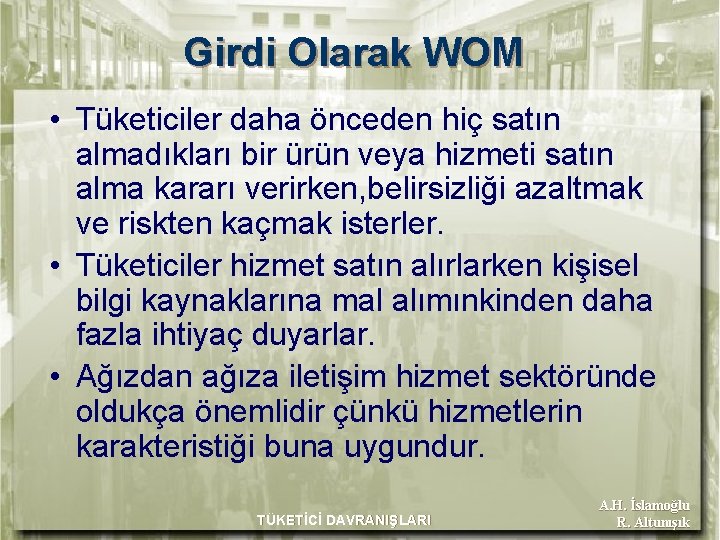 Girdi Olarak WOM

• Tüketiciler daha önceden hiç satın almadıkları bir ürün veya hizmeti satın alma kararı verirken,belirsizliği azaltmak ve riskten kaçmak isterler.
• Tüketiciler hizmet satın alırlarken kişisel bilgi kaynaklarına mal alımınkinden daha fazla ihtiyaç duyarlar.
• Ağızdan ağıza iletişim hizmet sektöründe oldukça önemlidir çünkü hizmetlerin karakteristiği buna uygundur.

TÜKETİCİ DAVRANIŞLARI

A.H. İslamoğlu
R. Altunışık